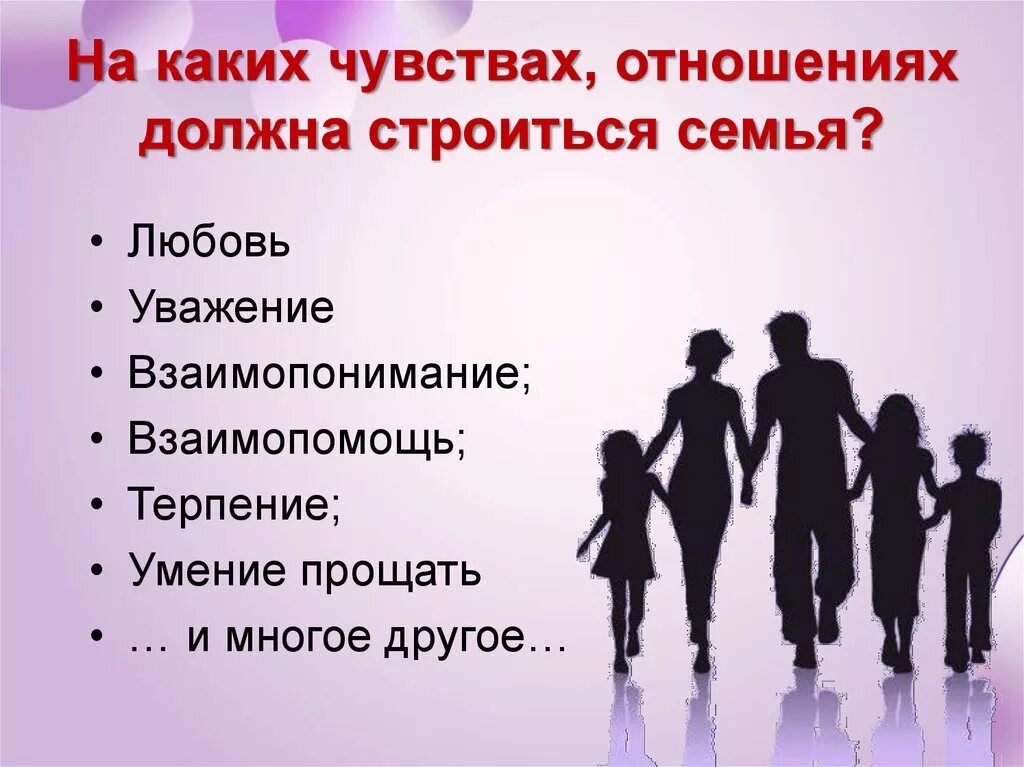 На каких чувствах, отношениях должна строиться семья?

• Любовь
• Уважение
• Взаимопонимание;
• Взаимопомощь;
• Терпение;
• Умение прощать
• … и многое другое…